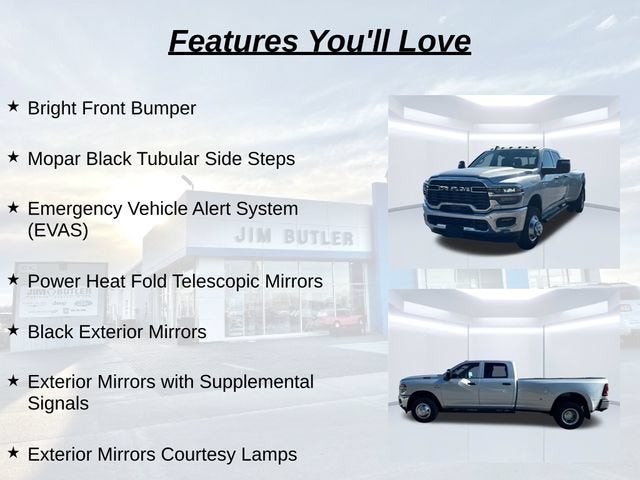 Features You'll Love

★ Bright Front Bumper

★ Mopar Black Tubular Side Steps

★ Emergency Vehicle Alert System (EVAS)

★ Power Heat Fold Telescopic Mirrors

★ Black Exterior Mirrors

★ Exterior Mirrors with Supplemental Signals

★ Exterior Mirrors Courtesy Lamps

JIM BUTLER

JIM BUTLER

RAM